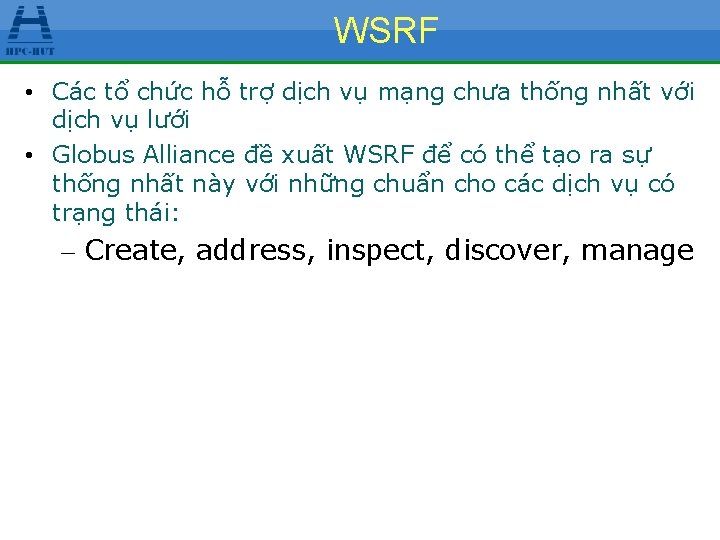 HPC-HUT

WSRF

• Các tổ chức hỗ trợ dịch vụ mạng chưa thống nhất với dịch vụ lưới

• Globus Alliance đề xuất WSRF để có thể tạo ra sự thống nhất này với những chuẩn cho các dịch vụ có trạng thái:

– Create, address, inspect, discover, manage